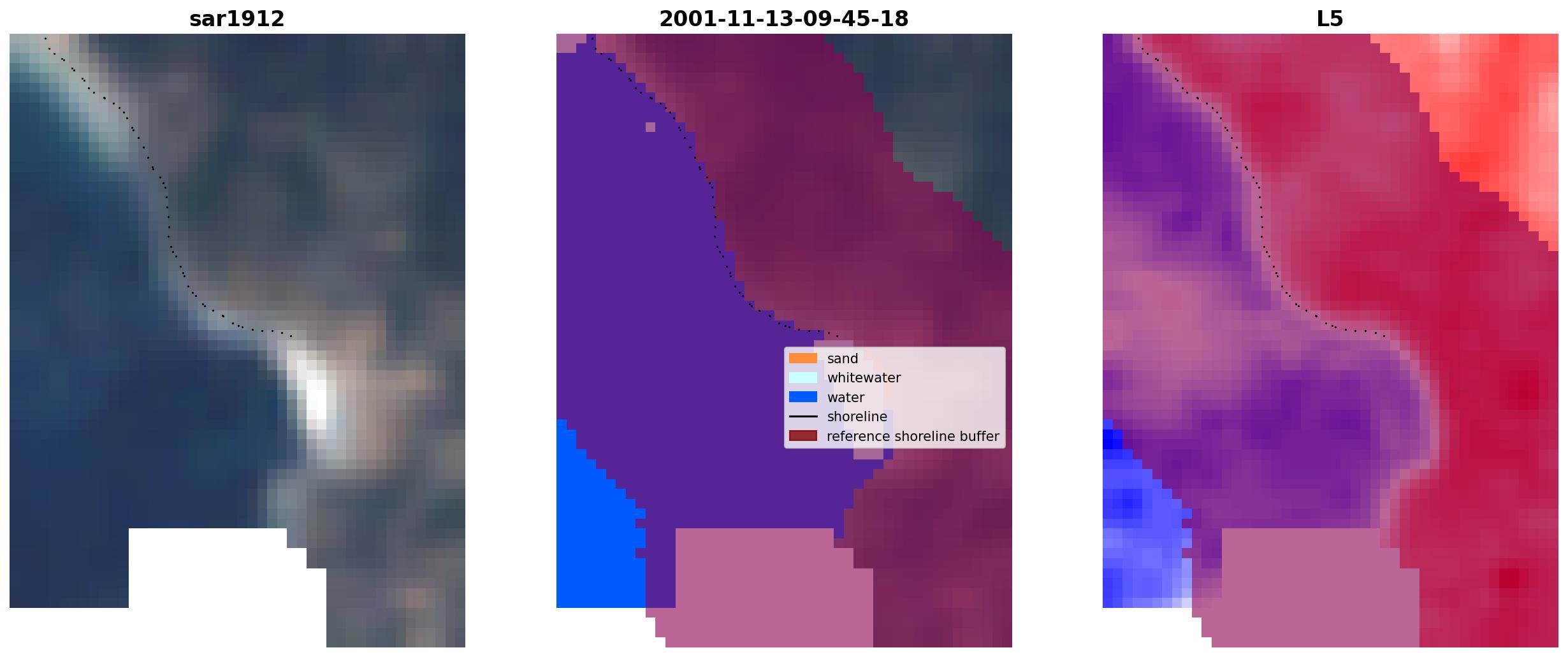 sar1912

2001-11-13-09-45-18

sand
whitewater
water
shoreline
reference shoreline buffer

L5